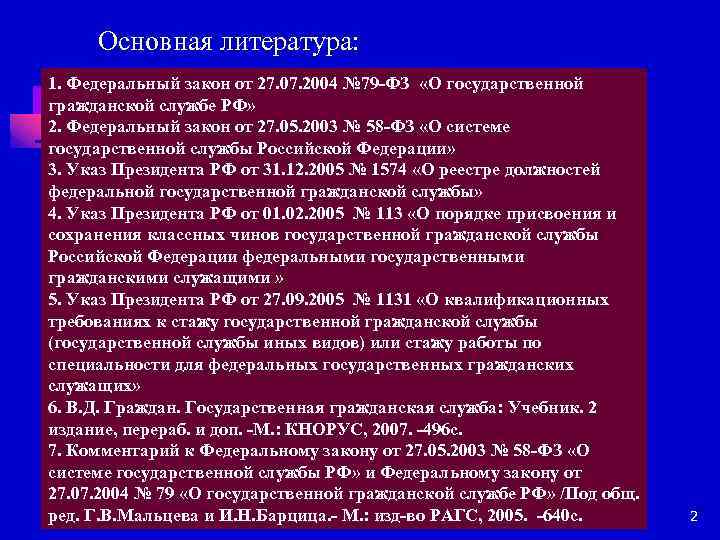 Основная литература:

1. Федеральный закон от 27.07.2004 №79-ФЗ «О государственной гражданской службе РФ»
2. Федеральный закон от 27.05.2003 № 58-ФЗ «О системе государственной службы Российской Федерации»
3. Указ Президента РФ от 31.12.2005 № 1574 «О реестре должностей федеральной государственной гражданской службы»
4. Указ Президента РФ от 01.02.2005 № 113 «О порядке присвоения и сохранения классных чинов государственной гражданской службы Российской Федерации федеральными государственными гражданскими служащими »
5. Указ Президента РФ от 27.09.2005 № 1131 «О квалификационных требованиях к стажу государственной гражданской службы (государственной службы иных видов) или стажу работы по специальности для федеральных государственных гражданских служащих»
6. В.Д. Граждан. Государственная гражданская служба: Учебник. 2 издание, перераб. и доп. -М.: КНОРУС, 2007. –496с.
7. Комментарий к Федеральному закону от 27.05.2003 № 58-ФЗ «О системе государственной службы РФ» и Федеральному закону от 27.07.2004 № 79 «О государственной гражданской службе РФ» /Под общ. ред. Г.В.Мальцева и И.Н.Барцица.- М.: изд-во РАГС, 2005. -640с.

2